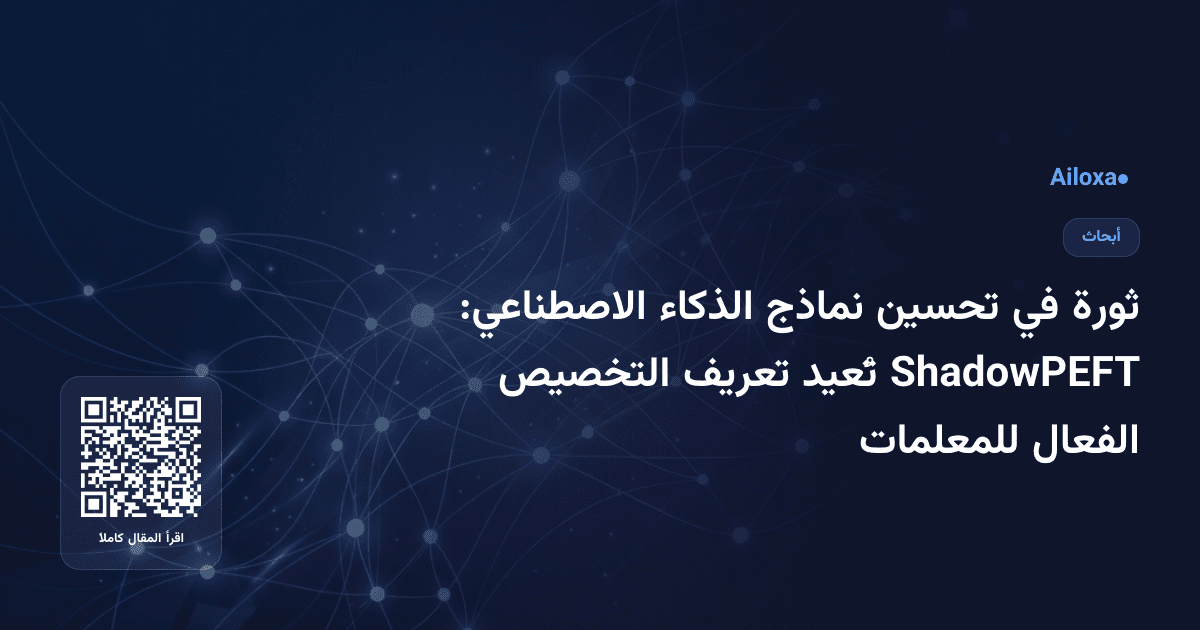 Ailoxa

أبحاث

ثورة في تحسين نماذج الذكاء الاصطناعي: ShadowPEFT تُعيد تعريف التخصيص الفعال للمعلمات

اقرأ المقال كاملا